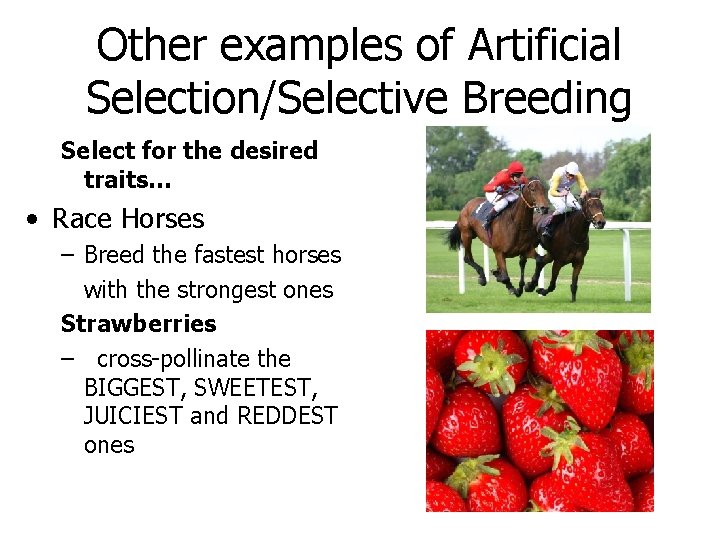 Other examples of Artificial Selection/Selective Breeding

Select for the desired traits…

• Race Horses

– Breed the fastest horses with the strongest ones

Strawberries

– cross-pollinate the BIGGEST, SWEETEST, JUICIEST and REDDEST ones